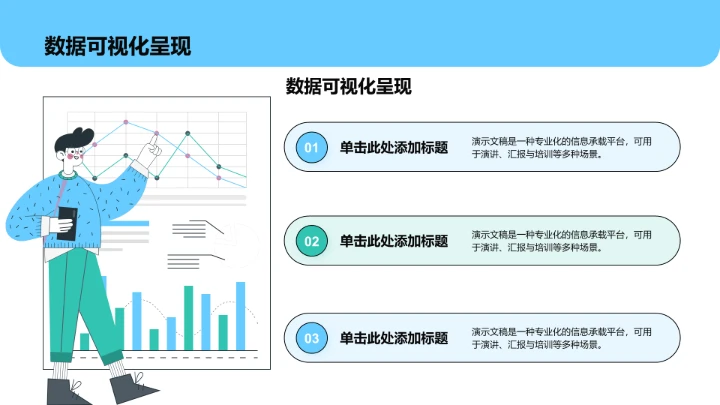 数据可视化呈现

数据可视化呈现

01 单击此处添加标题
演示文稿是一种专业化的信息承载平台，可用于演讲、汇报与培训等多种场景。

02 单击此处添加标题
演示文稿是一种专业化的信息承载平台，可用于演讲、汇报与培训等多种场景。

03 单击此处添加标题
演示文稿是一种专业化的信息承载平台，可用于演讲、汇报与培训等多种场景。